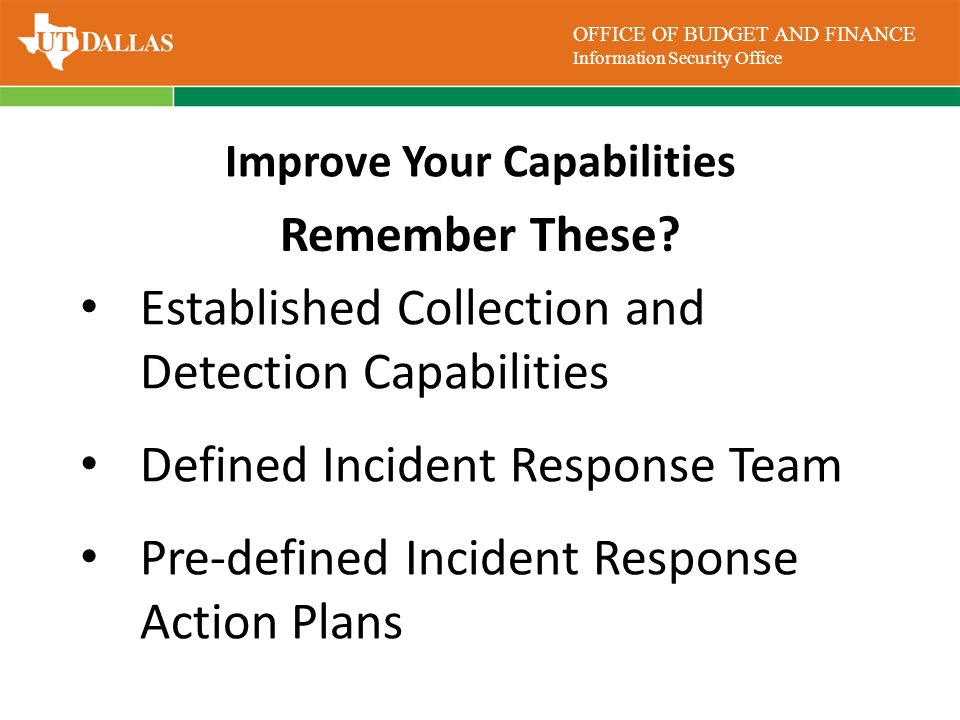 UT DALLAS

OFFICE OF BUDGET AND FINANCE
Information Security Office

Improve Your Capabilities

Remember These?

• Established Collection and Detection Capabilities

• Defined Incident Response Team

• Pre-defined Incident Response Action Plans